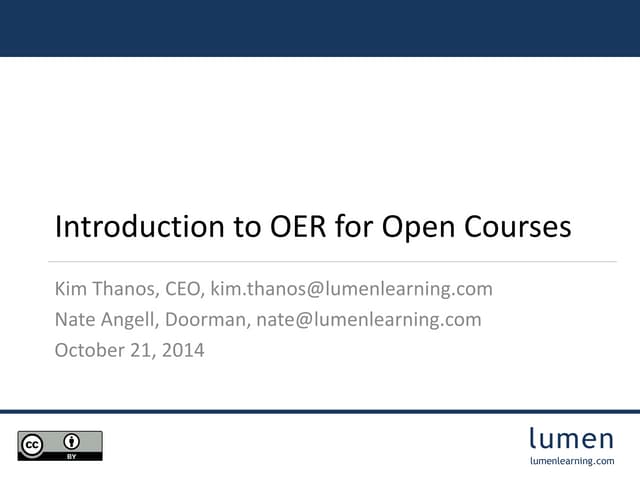 Introduction to OER for Open Courses

Kim Thanos, CEO, kim.thanos@lumenlearning.com
Nate Angell, Doorman, nate@lumenlearning.com
October 21, 2014

cc BY

lumen
lumenlearning.com